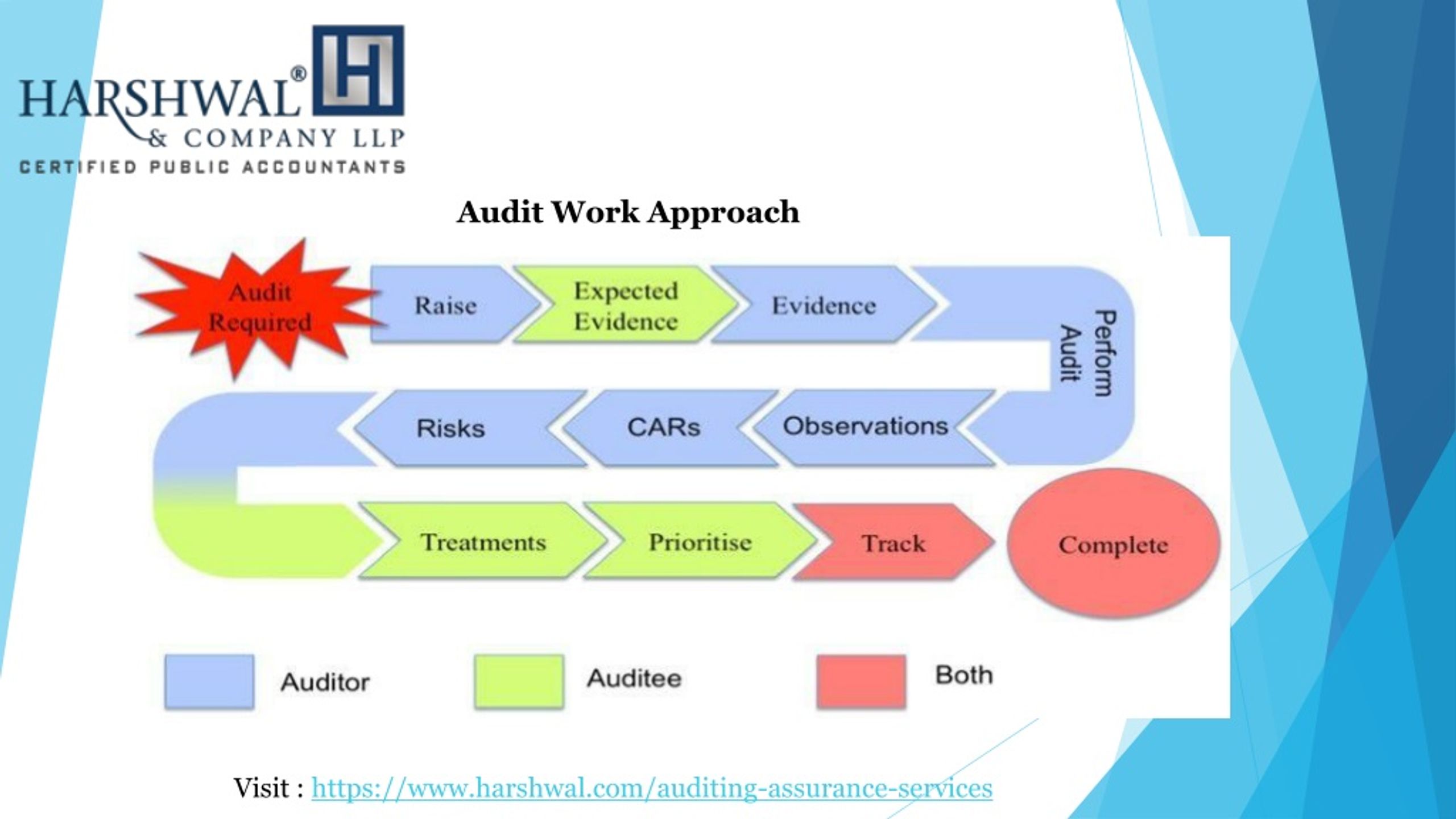 HARSHWAL®
& COMPANY LLP
CERTIFIED PUBLIC ACCOUNTANTS

Audit Work Approach

Audit Required

Raise

Expected Evidence

Evidence

Perform Audit

Observations

CARs

Risks

Treatments

Prioritise

Track

Complete

Auditor

Auditee

Both

Visit : https://www.harshwal.com/auditing-assurance-services